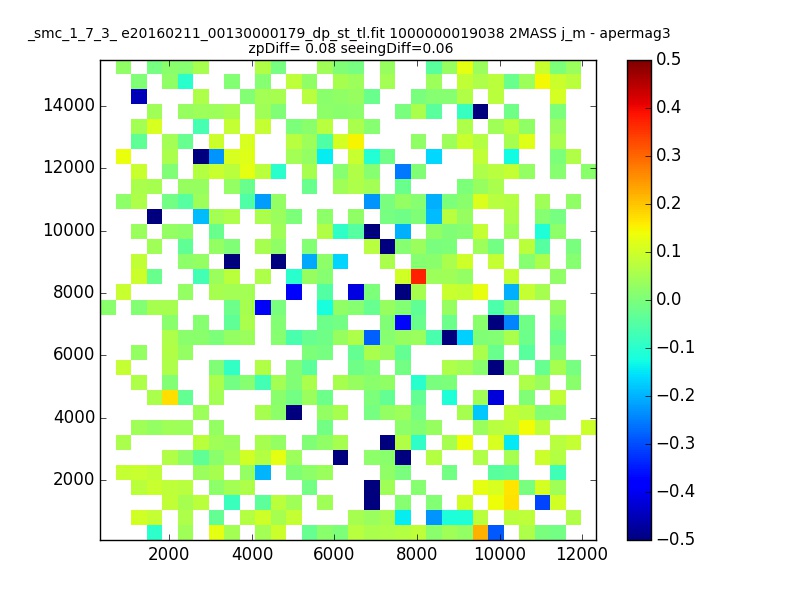 _smc_1_7_3_ e20160211_00130000179_dp_st_tl.fit 1000000019038 2MASS j_m - apermag3
zpDiff= 0.08 seeingDiff=0.06

14000
12000
10000
8000
6000
4000
2000

2000 4000 6000 8000 10000 12000

0.5
0.4
0.3
0.2
0.1
0.0
−0.1
−0.2
−0.3
−0.4
−0.5